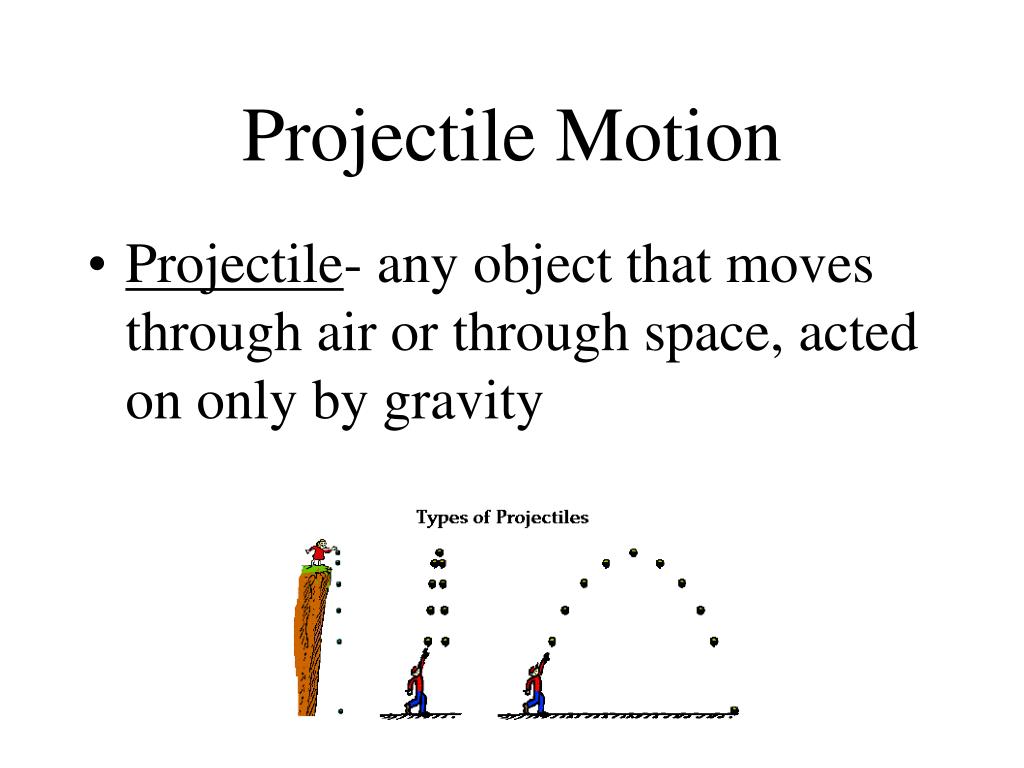 Projectile Motion

• Projectile- any object that moves through air or through space, acted on only by gravity

Types of Projectiles